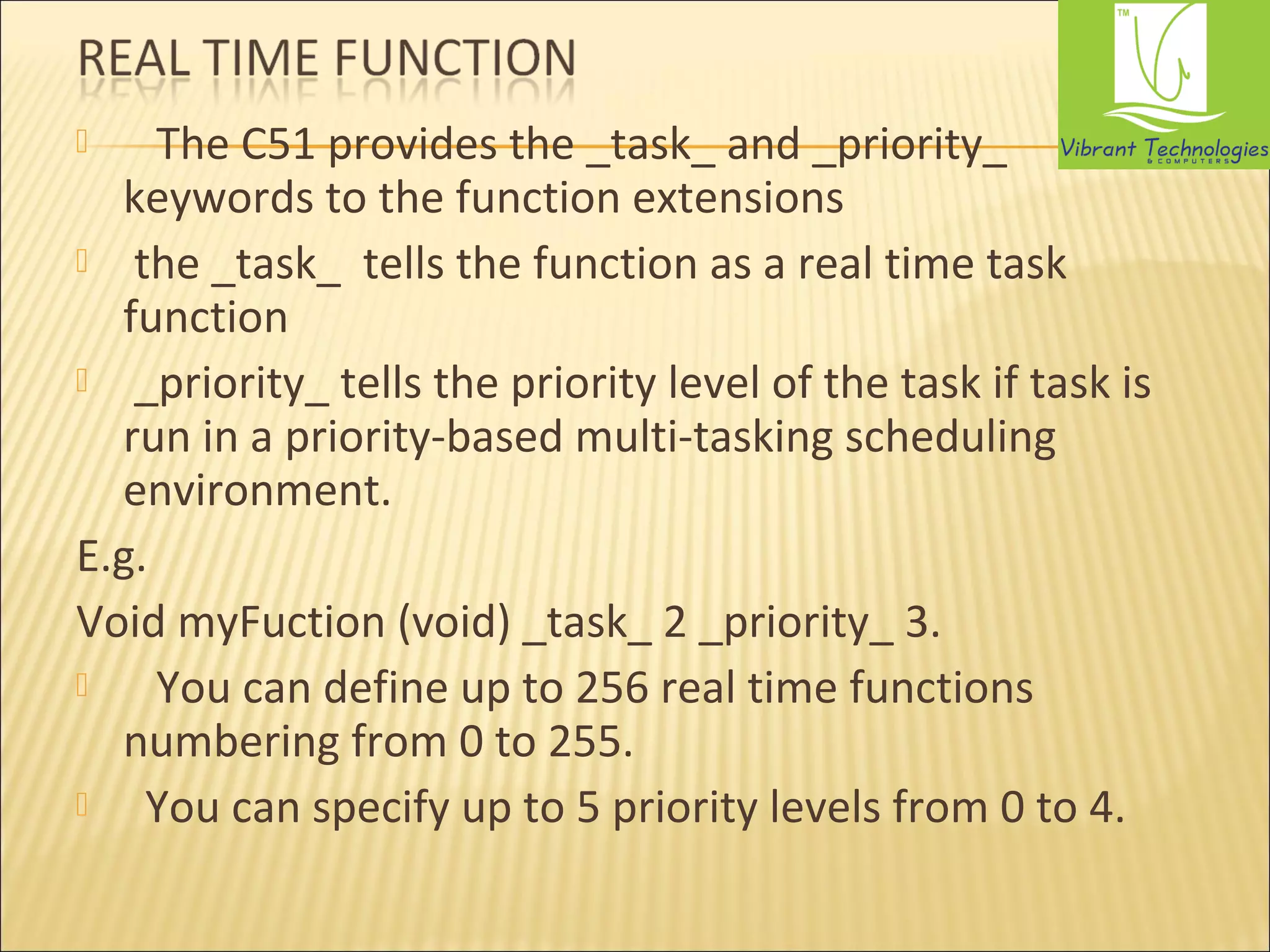 REAL TIME FUNCTION

TM

Vibrant Technologies
& COMPUTERS

The C51 provides the _task_ and _priority_ keywords to the function extensions

the _task_ tells the function as a real time task function

_priority_ tells the priority level of the task if task is run in a priority-based multi-tasking scheduling environment.

E.g.

Void myFuction (void) _task_ 2 _priority_ 3.

You can define up to 256 real time functions numbering from 0 to 255.

You can specify up to 5 priority levels from 0 to 4.